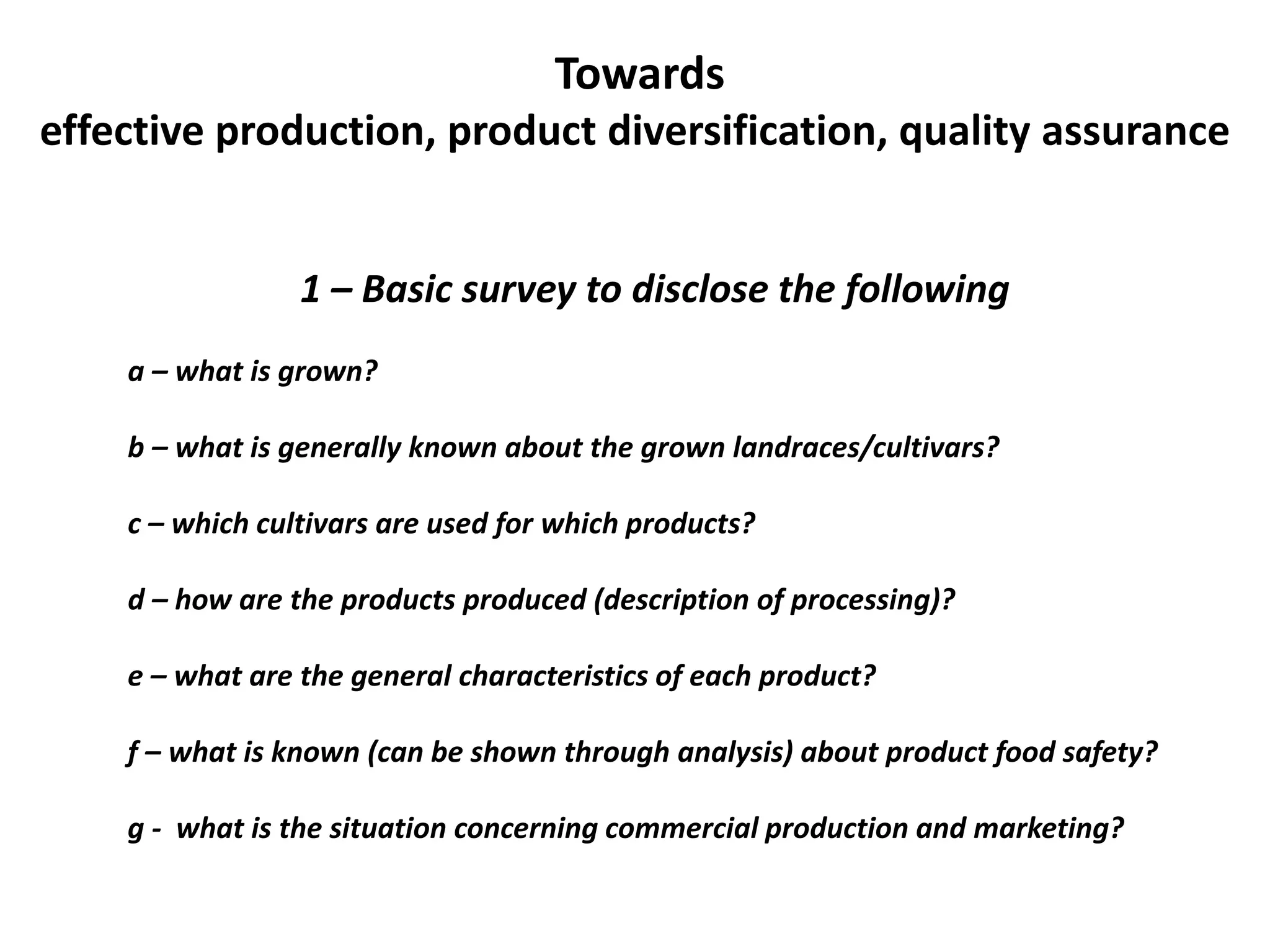 Towards
effective production, product diversification, quality assurance

1 – Basic survey to disclose the following

a – what is grown?

b – what is generally known about the grown landraces/cultivars?

c – which cultivars are used for which products?

d – how are the products produced (description of processing)?

e – what are the general characteristics of each product?

f – what is known (can be shown through analysis) about product food safety?

g - what is the situation concerning commercial production and marketing?